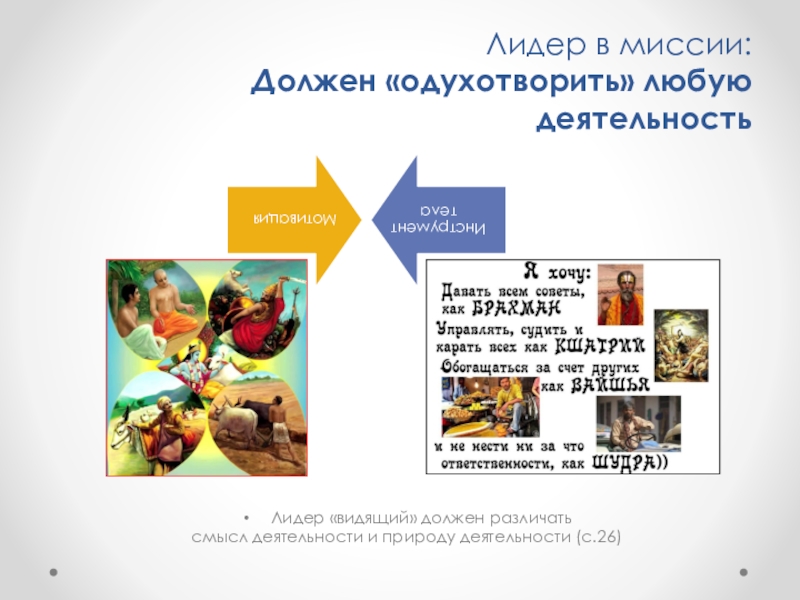 Лидер в миссии:
Должен «одухотворить» любую деятельность

Мотивация

Инструмент тела

Я хочу:
Давать всем советы, как БРАХМАН
Управлять, судить и карать всех как КШАТРИЙ
Обогащаться за счет других как ВАЙШЬЯ
и не нести ни за что ответственности, как ШУДРА))

• Лидер «видящий» должен различать смысл деятельности и природу деятельности (с.26)